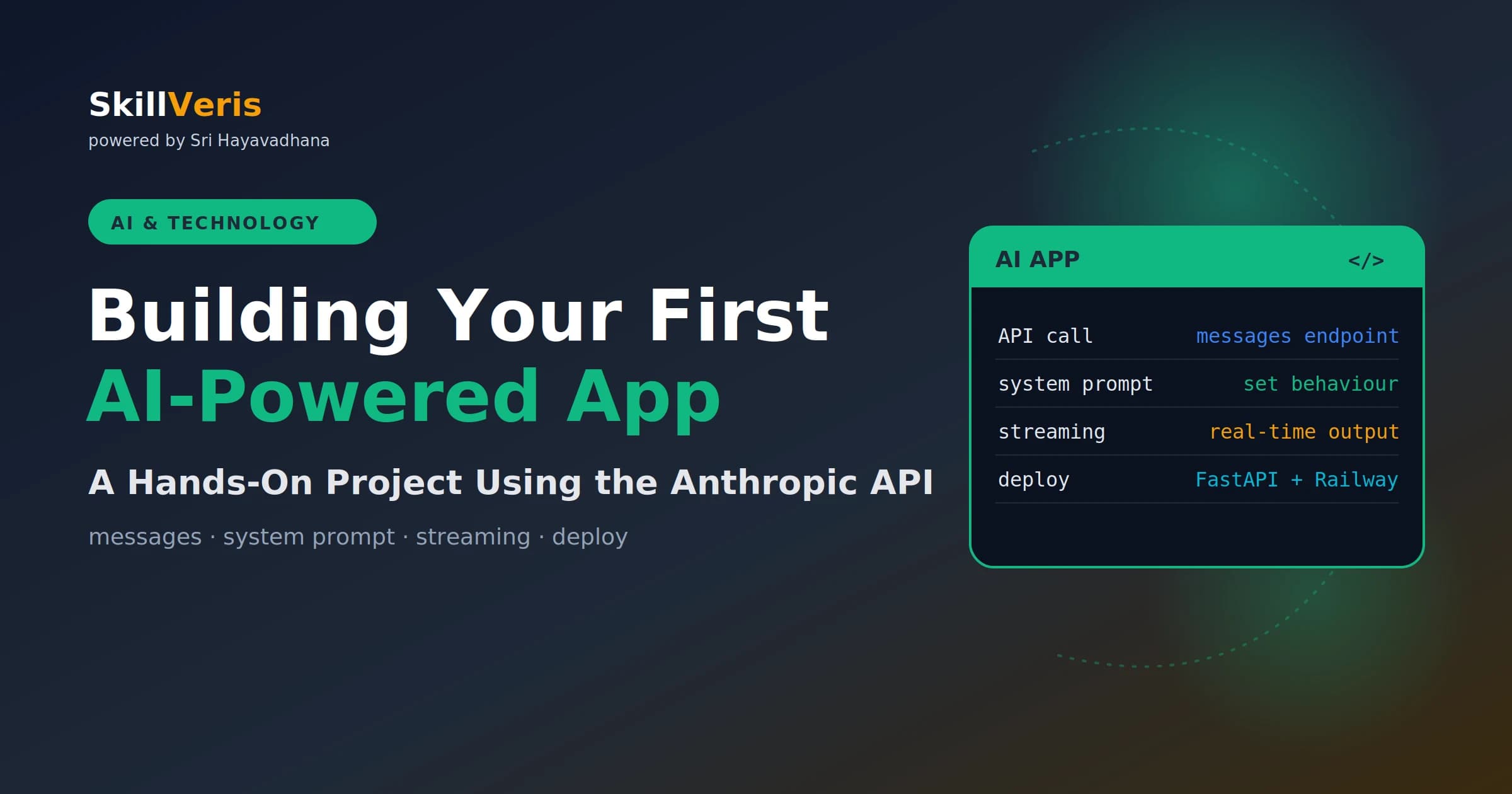 SkillVeris
powered by Sri Hayavadhana

AI & TECHNOLOGY

Building Your First
AI-Powered App

A Hands-On Project Using the Anthropic API

messages · system prompt · streaming · deploy

AI APP </>

| API call | messages endpoint |
|---|---|
| system prompt | set behaviour |
| streaming | real-time output |
| deploy | FastAPI + Railway |